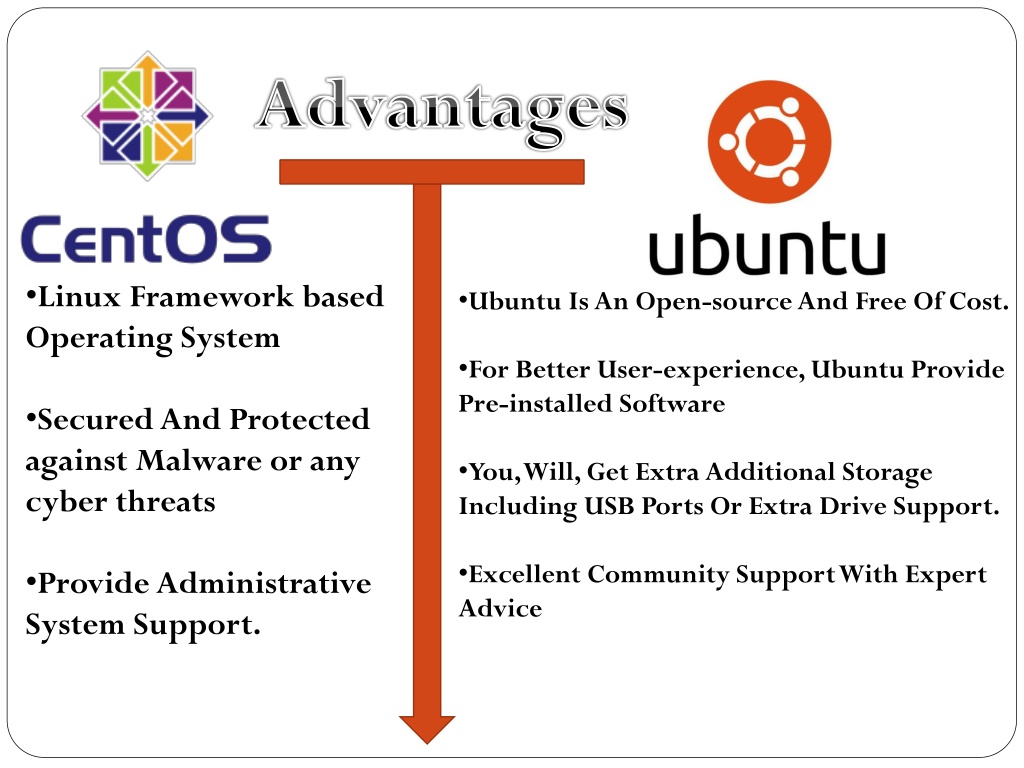 Advantages

CentOS

•Linux Framework based Operating System

•Secured And Protected against Malware or any cyber threats

•Provide Administrative System Support.

ubuntu

•Ubuntu Is An Open-source And Free Of Cost.

•For Better User-experience, Ubuntu Provide Pre-installed Software

•You, Will, Get Extra Additional Storage Including USB Ports Or Extra Drive Support.

•Excellent Community Support With Expert Advice